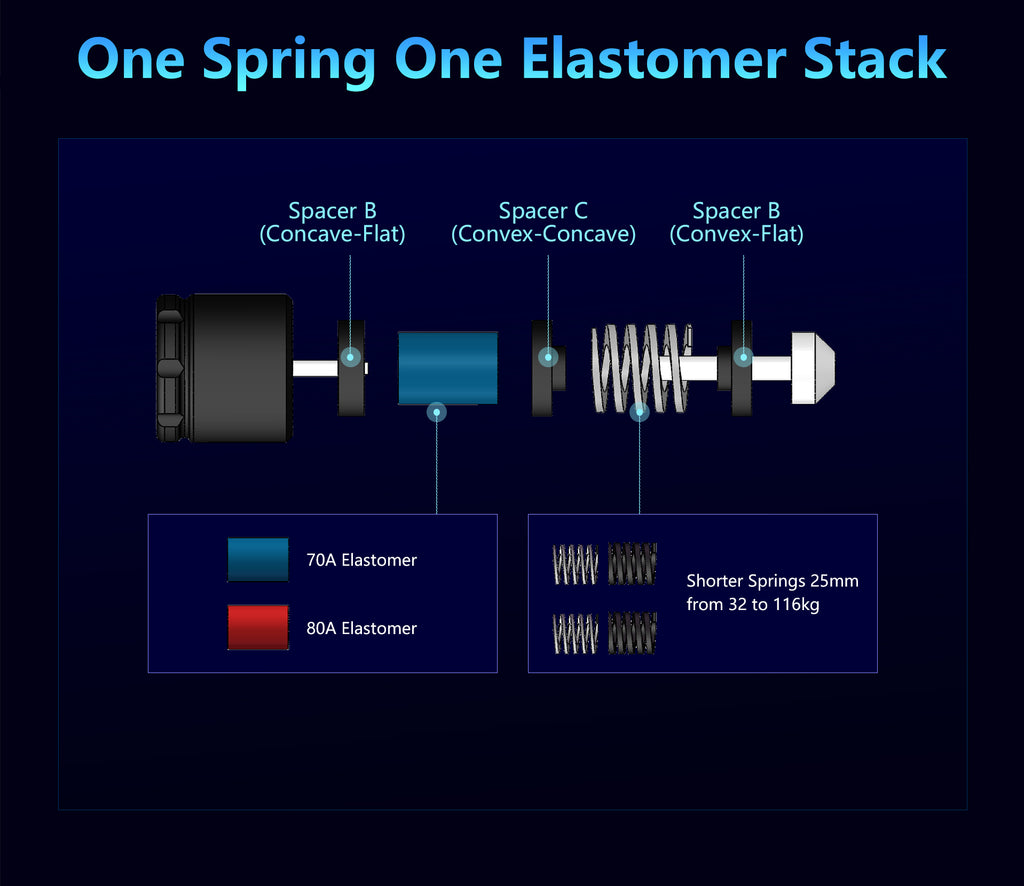 One Spring One Elastomer Stack

Spacer B
(Concave-Flat)

Spacer C
(Convex-Concave)

Spacer B
(Convex-Flat)

70A Elastomer

80A Elastomer

Shorter Springs 25mm from 32 to 116kg